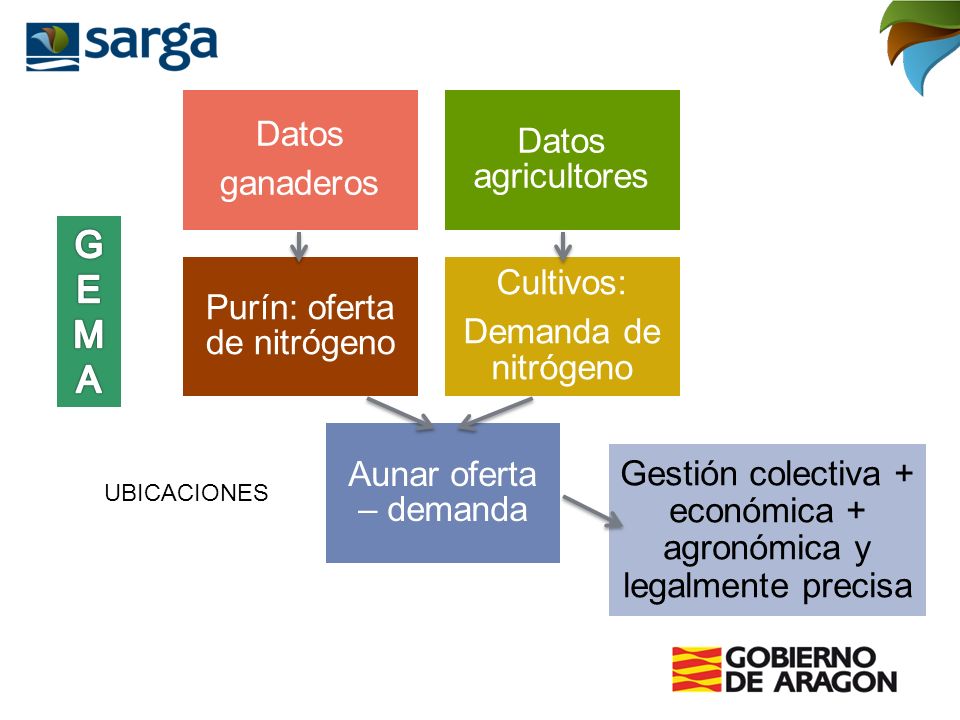 sarga

GEMA

Datos ganaderos

Datos agricultores

Purín: oferta de nitrógeno

Cultivos: Demanda de nitrógeno

UBICACIONES

Aunar oferta – demanda

Gestión colectiva + económica + agronómica y legalmente precisa

GOBIERNO DE ARAGON